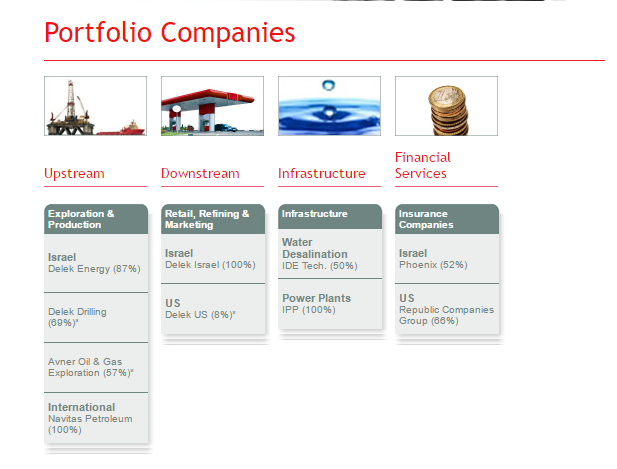 Portfolio Companies

Upstream

Exploration & Production

Israel
Delek Energy (87%)

Delek Drilling (69%)*

Avner Oil & Gas Exploration (57%)*

International
Navitas Petroleum (100%)

Downstream

Retail, Refining & Marketing

Israel
Delek Israel (100%)

US
Delek US (8%)*

Infrastructure

Infrastructure

Water Desalination
IDE Tech. (50%)

Power Plants
IPP (100%)

Financial Services

Insurance Companies

Israel
Phoenix (52%)

US
Republic Companies Group (66%)